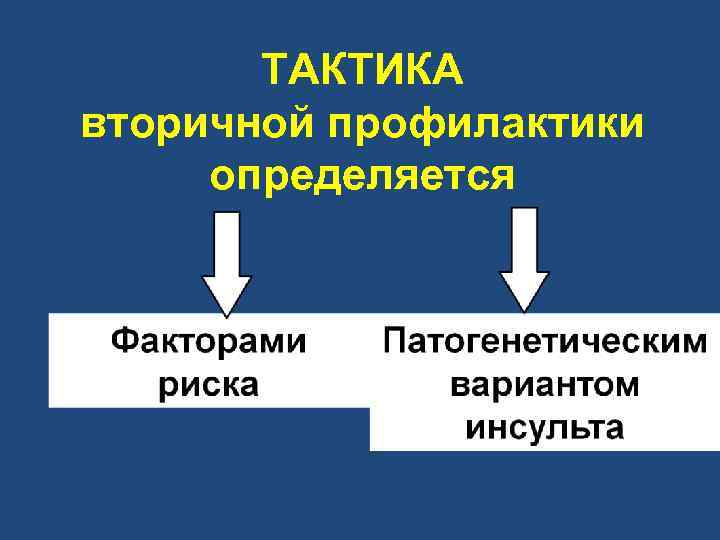 ТАКТИКА
вторичной профилактики
определяется

Факторами
риска

Патогенетическим
вариантом
инсульта